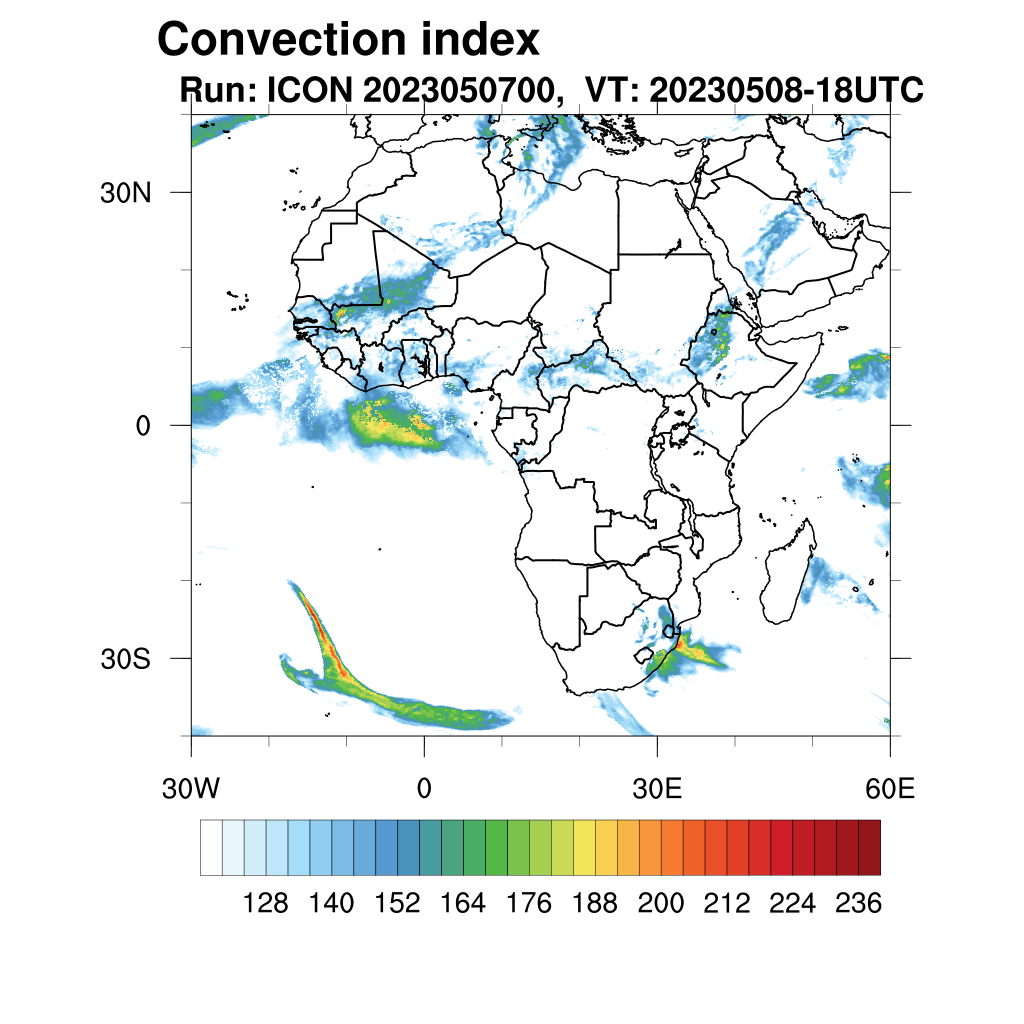 Convection index

Run: ICON 2023050700, VT: 20230508-18UTC

30N

0

30S

30W

0

30E

60E

128 140 152 164 176 188 200 212 224 236